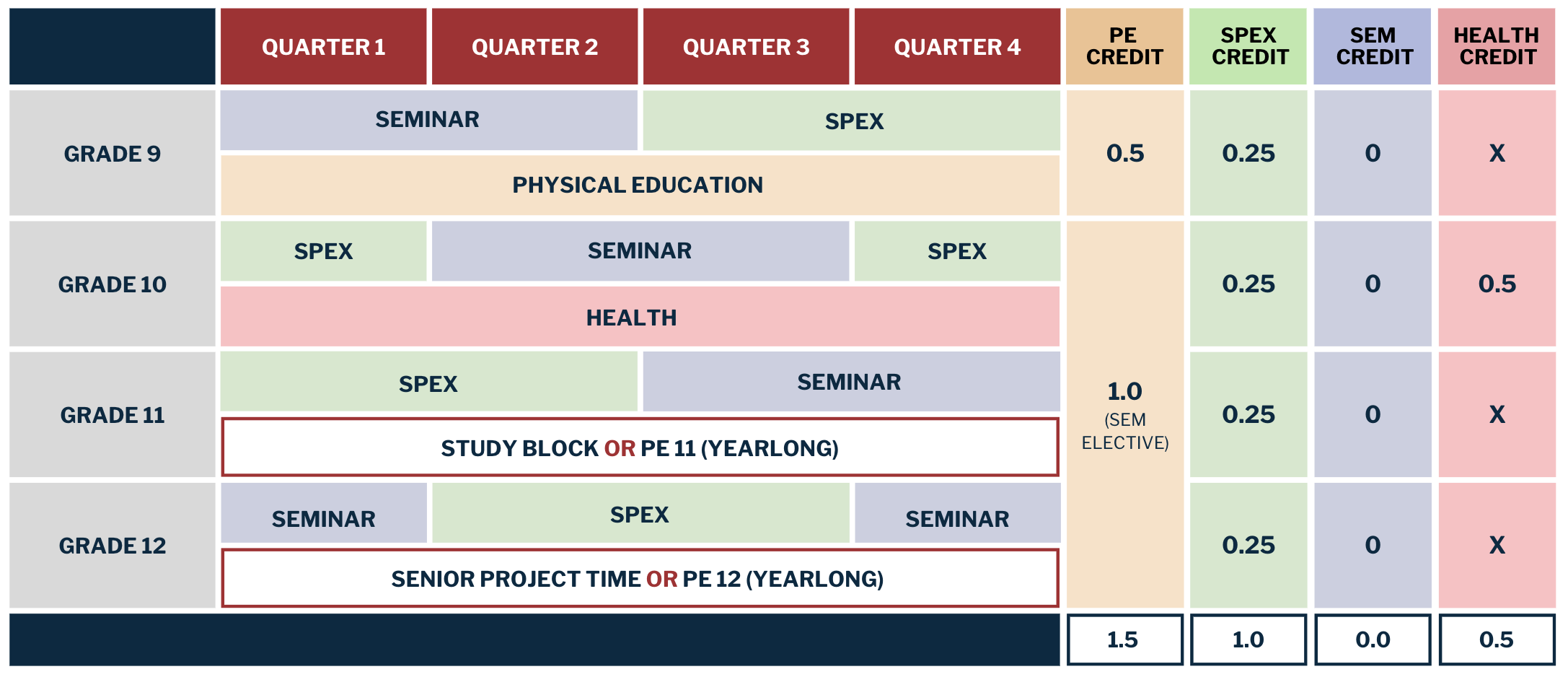 |  | QUARTER 1 | QUARTER 2 | QUARTER 3 | QUARTER 4 | PE CREDIT | SPEX CREDIT | SEM CREDIT | HEALTH CREDIT |
|---|---|---|---|---|---|---|---|---|
| GRADE 9 | SEMINAR | SEMINAR | SPEX | SPEX | 0.5 | 0.25 | 0 | X |
|  | PHYSICAL EDUCATION | PHYSICAL EDUCATION | PHYSICAL EDUCATION | PHYSICAL EDUCATION |  |  |  |  |
| GRADE 10 | SPEX | SEMINAR | SEMINAR | SPEX | 1.0 (SEM ELECTIVE) | 0.25 | 0 | 0.5 |
|  | HEALTH | HEALTH | HEALTH | HEALTH |  |  |  |  |
| GRADE 11 | SPEX | SPEX | SEMINAR | SEMINAR |  | 0.25 | 0 | X |
|  | STUDY BLOCK OR PE 11 (YEARLONG) | STUDY BLOCK OR PE 11 (YEARLONG) | STUDY BLOCK OR PE 11 (YEARLONG) | STUDY BLOCK OR PE 11 (YEARLONG) |  |  |  |  |
| GRADE 12 | SEMINAR | SPEX | SPEX | SEMINAR |  | 0.25 | 0 | X |
|  | SENIOR PROJECT TIME OR PE 12 (YEARLONG) | SENIOR PROJECT TIME OR PE 12 (YEARLONG) | SENIOR PROJECT TIME OR PE 12 (YEARLONG) | SENIOR PROJECT TIME OR PE 12 (YEARLONG) |  |  |  |  |
|  |  |  |  |  | 1.5 | 1.0 | 0.0 | 0.5 |